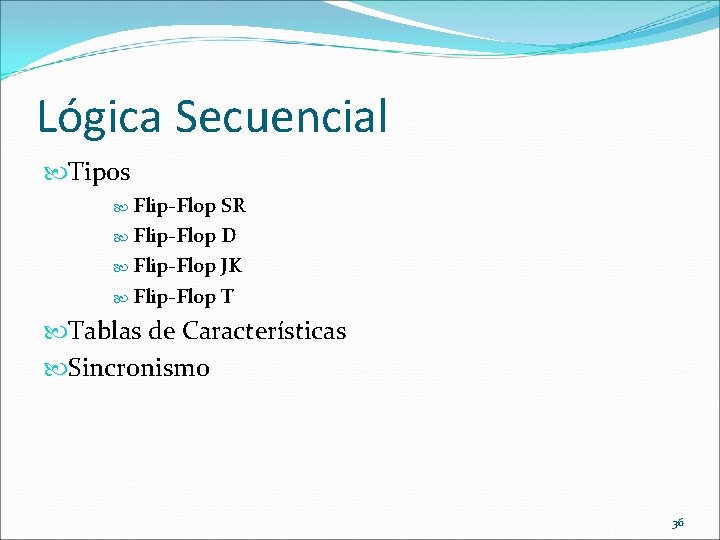 Lógica Secuencial

Tipos

Flip-Flop SR
Flip-Flop D
Flip-Flop JK
Flip-Flop T

Tablas de Características

Sincronismo

36